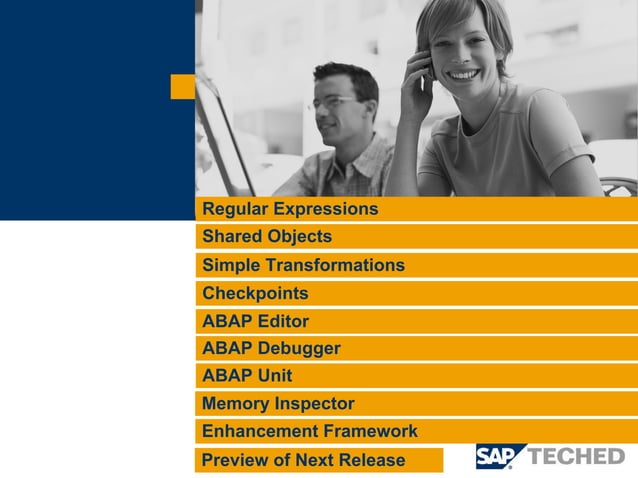 Regular Expressions
Shared Objects
Simple Transformations
Checkpoints
ABAP Editor
ABAP Debugger
ABAP Unit
Memory Inspector
Enhancement Framework
Preview of Next Release

SAP TECHED